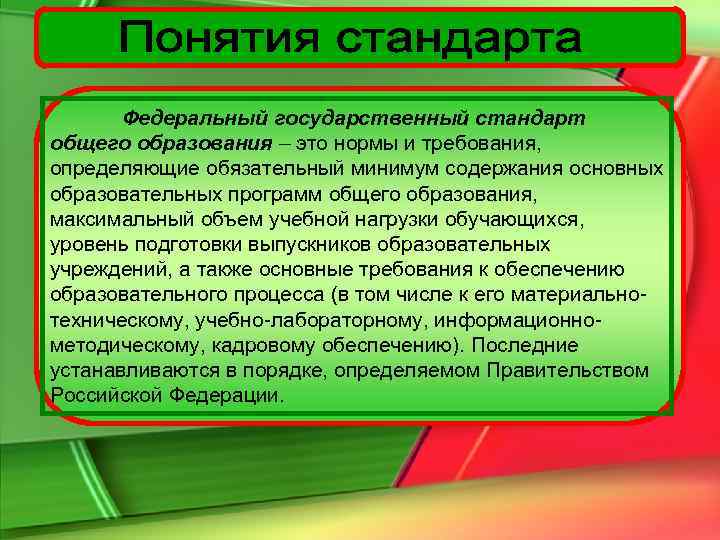 Понятия стандарта

Федеральный государственный стандарт общего образования – это нормы и требования, определяющие обязательный минимум содержания основных образовательных программ общего образования, максимальный объем учебной нагрузки обучающихся, уровень подготовки выпускников образовательных учреждений, а также основные требования к обеспечению образовательного процесса (в том числе к его материально-техническому, учебно-лабораторному, информационно-методическому, кадровому обеспечению). Последние устанавливаются в порядке, определяемом Правительством Российской Федерации.